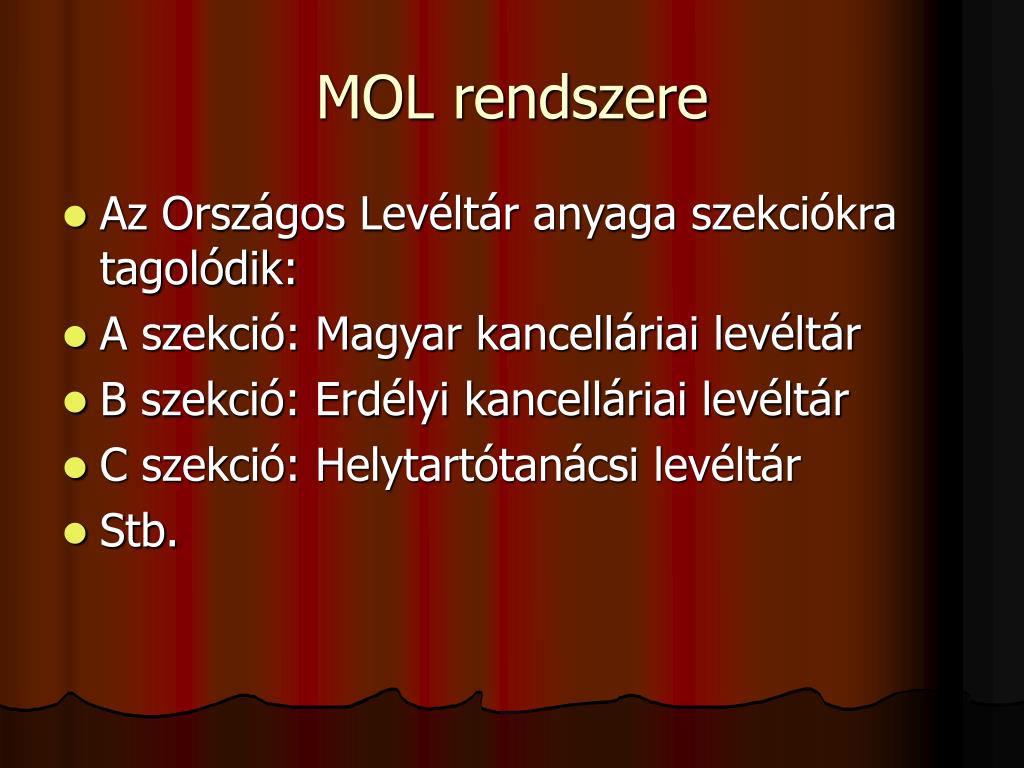 MOL rendszere

- Az Országos Levéltár anyaga szekciókra tagolódik:
- A szekció: Magyar kancelláriai levéltár
- B szekció: Erdélyi kancelláriai levéltár
- C szekció: Helytartótanácsi levéltár
- Stb.